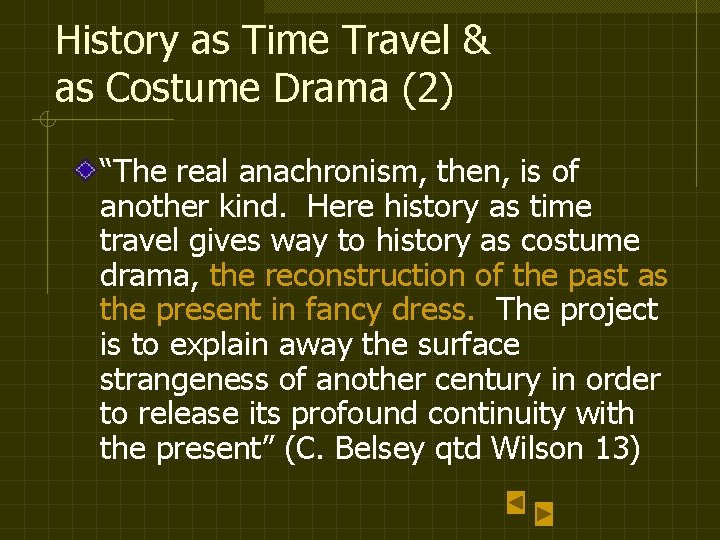 History as Time Travel & as Costume Drama (2)

“The real anachronism, then, is of another kind. Here history as time travel gives way to history as costume drama, the reconstruction of the past as the present in fancy dress. The project is to explain away the surface strangeness of another century in order to release its profound continuity with the present” (C. Belsey qtd Wilson 13)